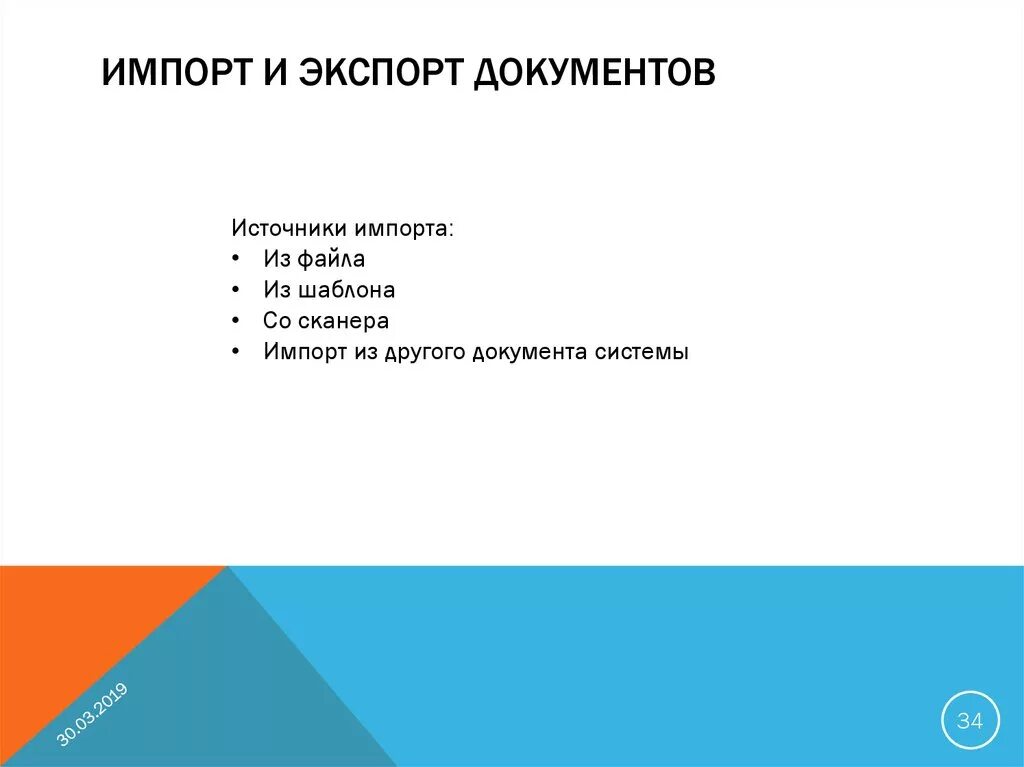 ИМПОРТ И ЭКСПОРТ ДОКУМЕНТОВ

Источники импорта:
• Из файла
• Из шаблона
• Со сканера
• Импорт из другого документа системы

30.03.2019

34